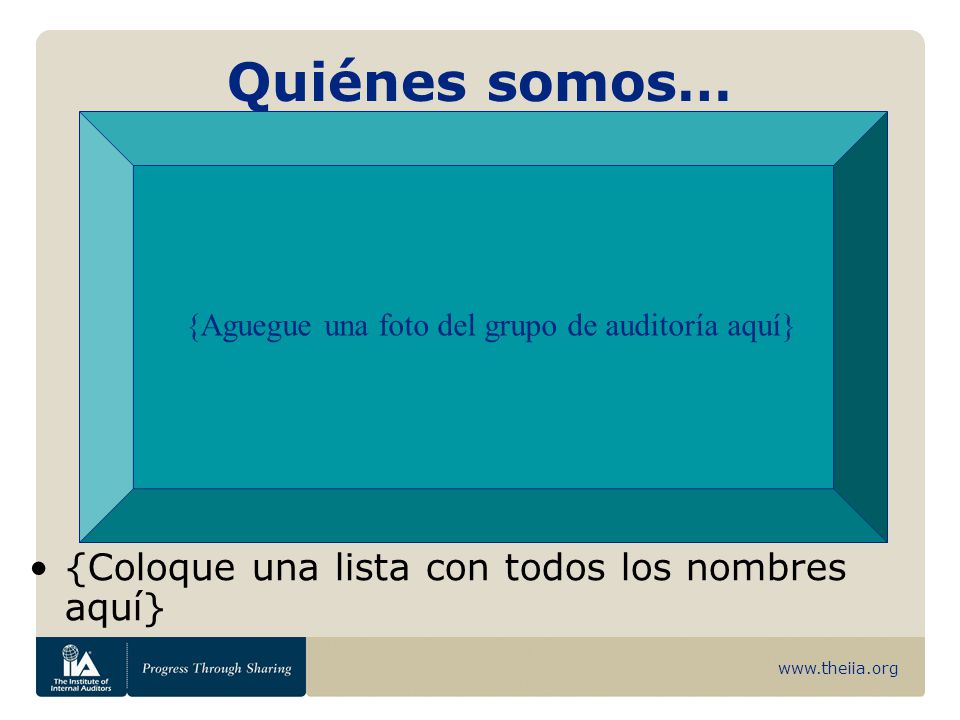 Quiénes somos…

{Aguegue una foto del grupo de auditoría aquí}

• {Coloque una lista con todos los nombres aquí}

IIA The Institute of Internal Auditors

Progress Through Sharing

www.theiia.org